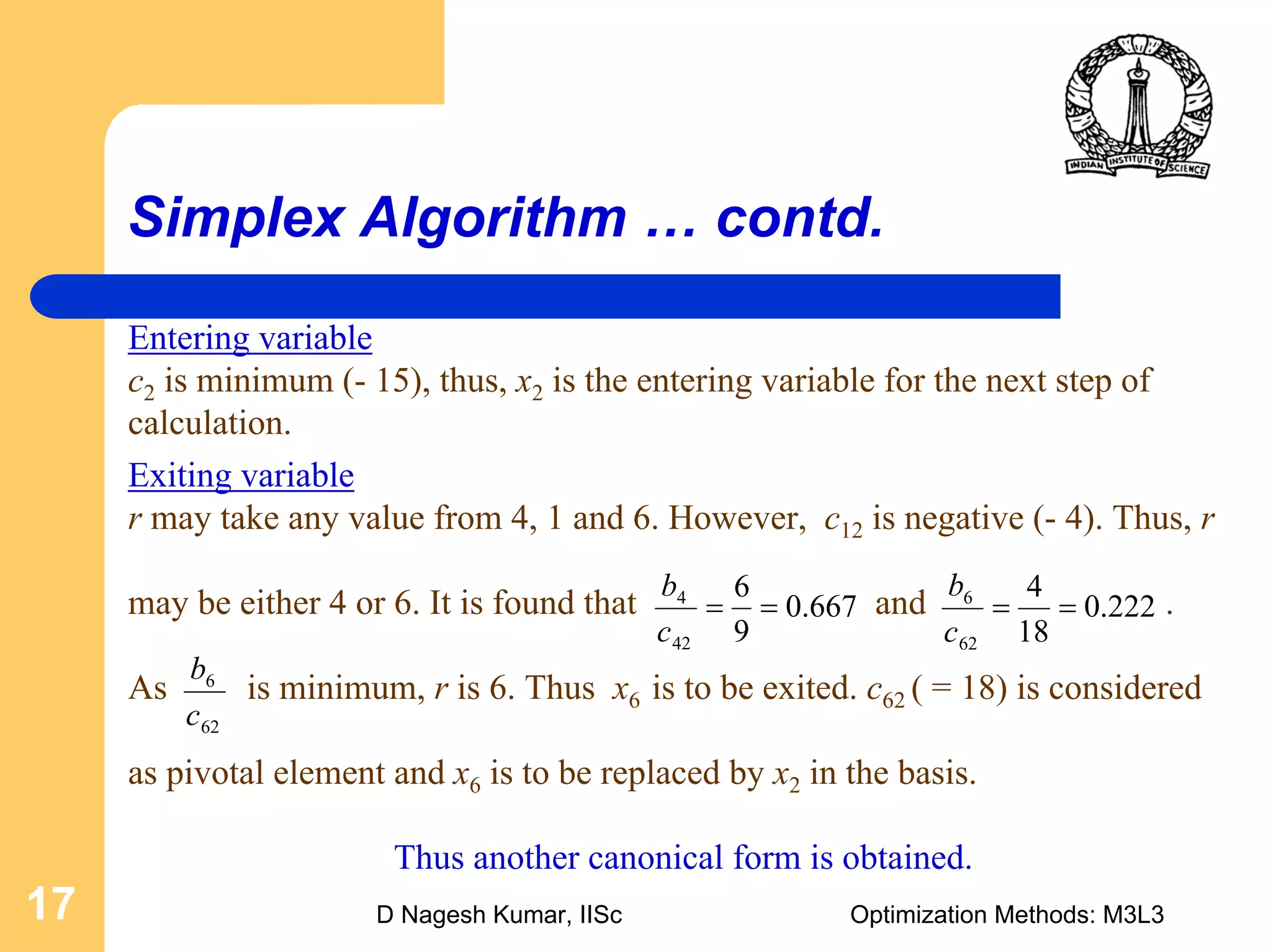 INDIAN INSTITUTE OF SCIENCE

Simplex Algorithm … contd.

Entering variable
$c_2$ is minimum (- 15), thus, $x_2$ is the entering variable for the next step of calculation.

Exiting variable
$r$ may take any value from 4, 1 and 6. However, $c_{12}$ is negative (- 4). Thus, $r$ may be either 4 or 6. It is found that $\frac{b_4}{c_{42}} = \frac{6}{9} = 0.667$ and $\frac{b_6}{c_{62}} = \frac{4}{18} = 0.222$ . As $\frac{b_6}{c_{62}}$ is minimum, $r$ is 6. Thus $x_6$ is to be exited. $c_{62}$ ( = 18) is considered as pivotal element and $x_6$ is to be replaced by $x_2$ in the basis.

Thus another canonical form is obtained.

17

D Nagesh Kumar, IISc

Optimization Methods: M3L3